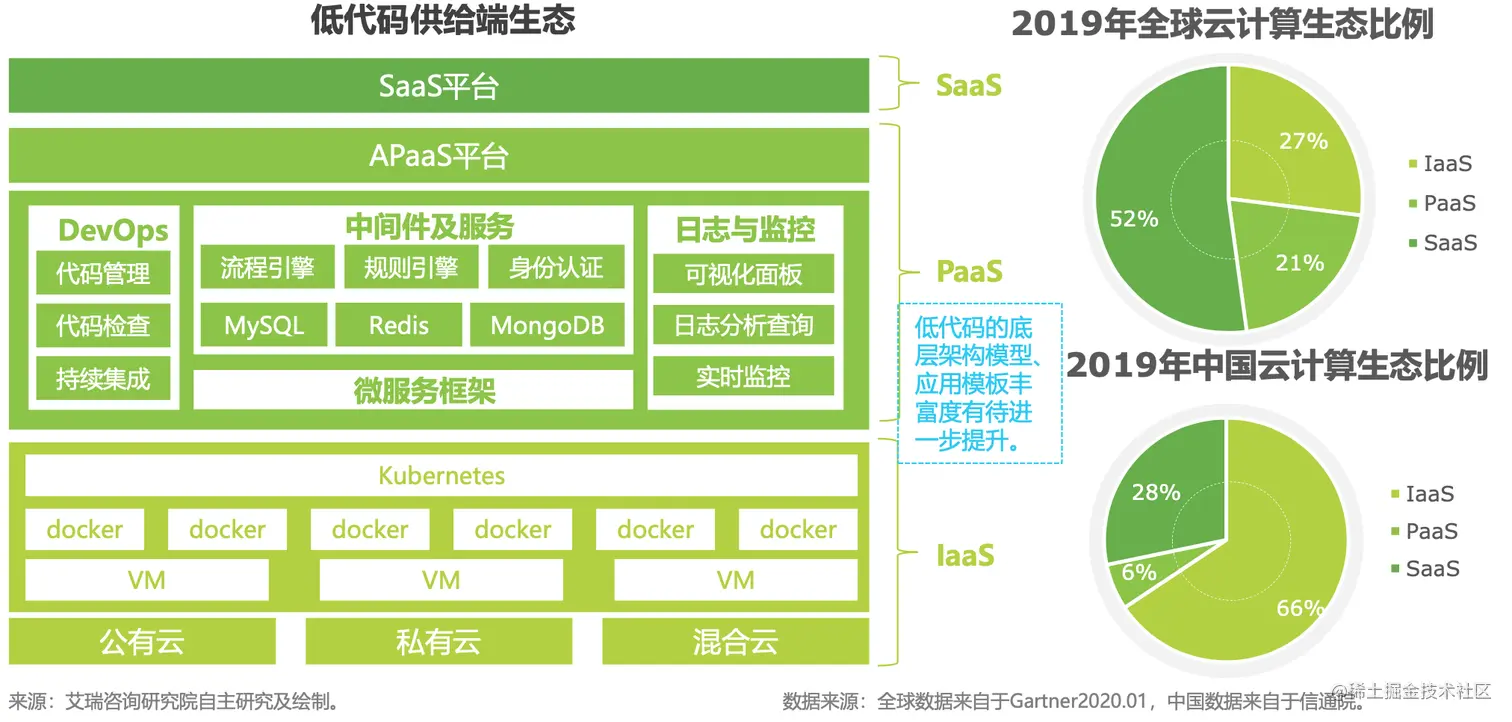 低代码供给端生态

SaaS平台

APaaS平台

DevOps
代码管理
代码检查
持续集成

中间件及服务
流程引擎
规则引擎
身份认证
MySQL
Redis
MongoDB
微服务框架

日志与监控
可视化面板
日志分析查询
实时监控

Kubernetes
docker docker docker docker docker docker
VM VM VM

公有云 私有云 混合云

SaaS
PaaS
IaaS

低代码的底层架构模型、应用模板丰富度有待进一步提升。

2019年全球云计算生态比例
27%
21%
52%
IaaS
PaaS
SaaS

2019年中国云计算生态比例
28%
6%
66%
IaaS
PaaS
SaaS

来源：艾瑞咨询研究院自主研究及绘制。

数据来源：全球数据来自于Gartner2020.01，中国数据来自于信通院。

@稀土掘金技术社区